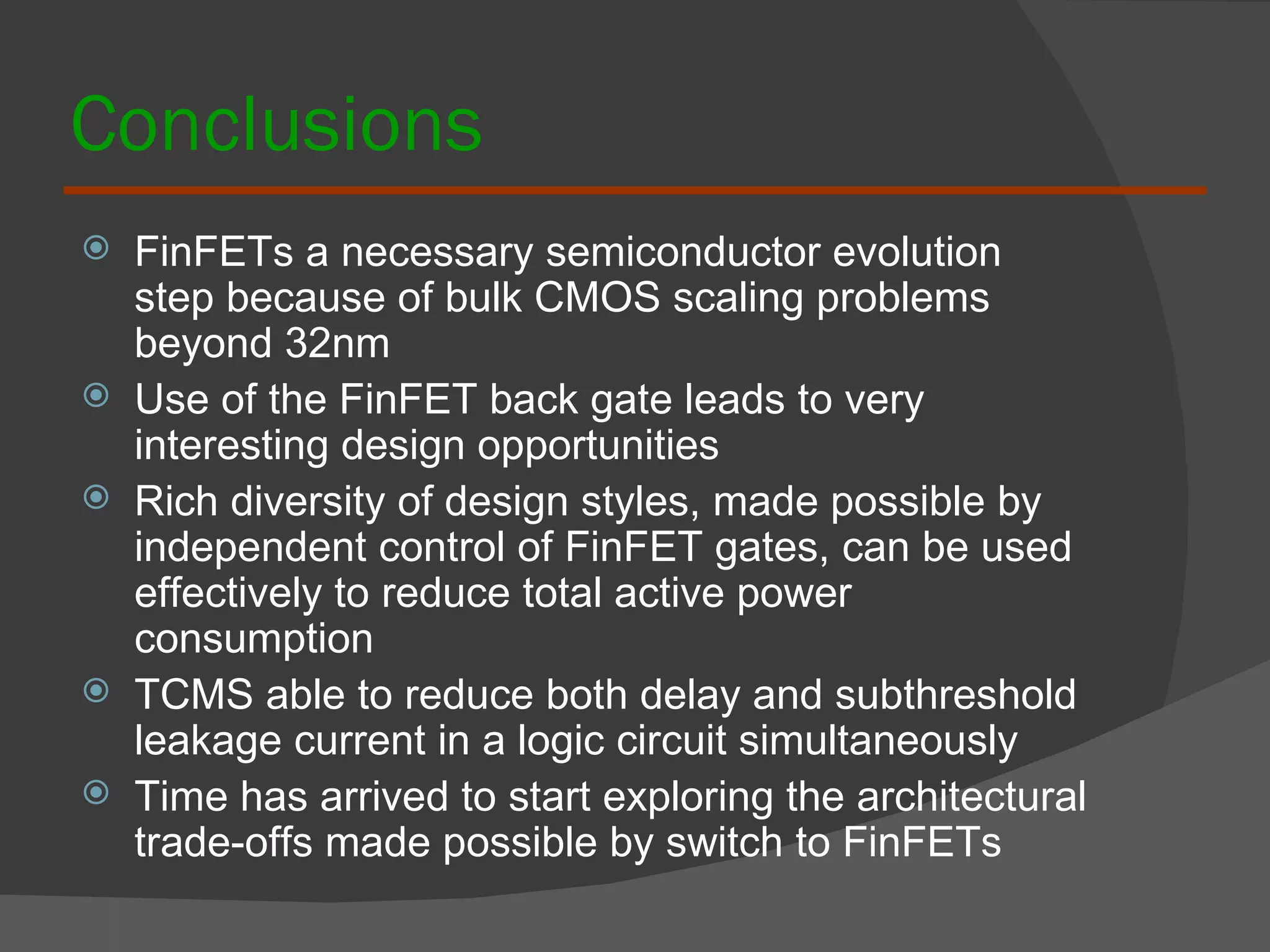 Conclusions

FinFETs a necessary semiconductor evolution step because of bulk CMOS scaling problems beyond 32nm

Use of the FinFET back gate leads to very interesting design opportunities

Rich diversity of design styles, made possible by independent control of FinFET gates, can be used effectively to reduce total active power consumption

TCMS able to reduce both delay and subthreshold leakage current in a logic circuit simultaneously

Time has arrived to start exploring the architectural trade-offs made possible by switch to FinFETs